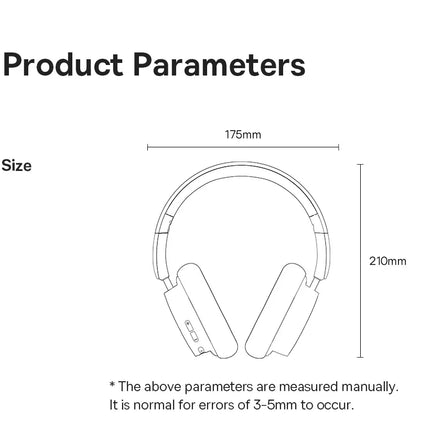 Product Parameters

Size

175mm

210mm

* The above parameters are measured manually. It is normal for errors of 3-5mm to occur.